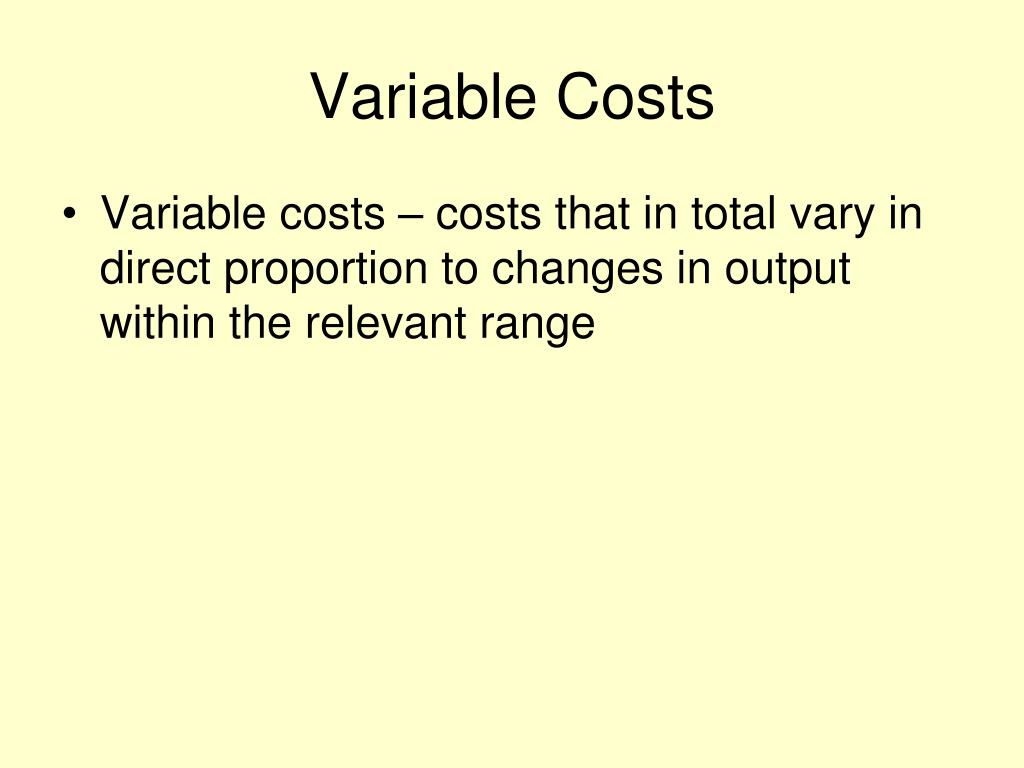 Variable Costs

• Variable costs – costs that in total vary in direct proportion to changes in output within the relevant range